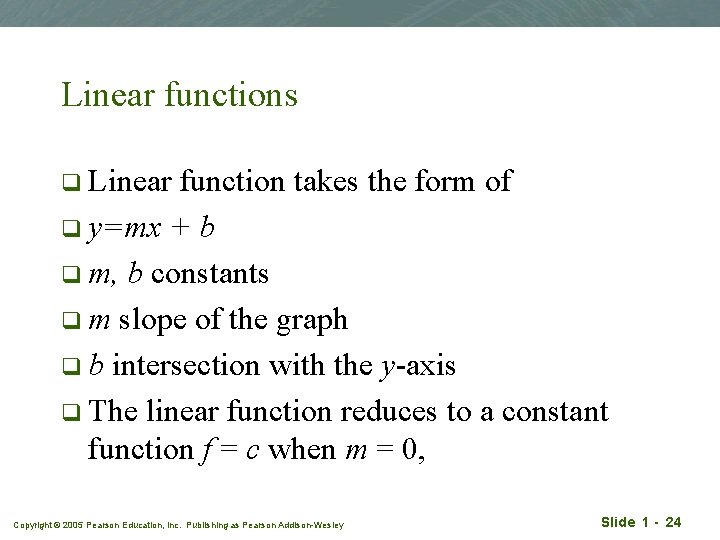 Linear functions

❑ Linear function takes the form of

❑ $y=mx + b$

❑ $m$, $b$ constants

❑ $m$ slope of the graph

❑ $b$ intersection with the $y$-axis

❑ The linear function reduces to a constant function $f = c$ when $m = 0$,

Copyright © 2005 Pearson Education, Inc. Publishing as Pearson Addison-Wesley

Slide 1 - 24